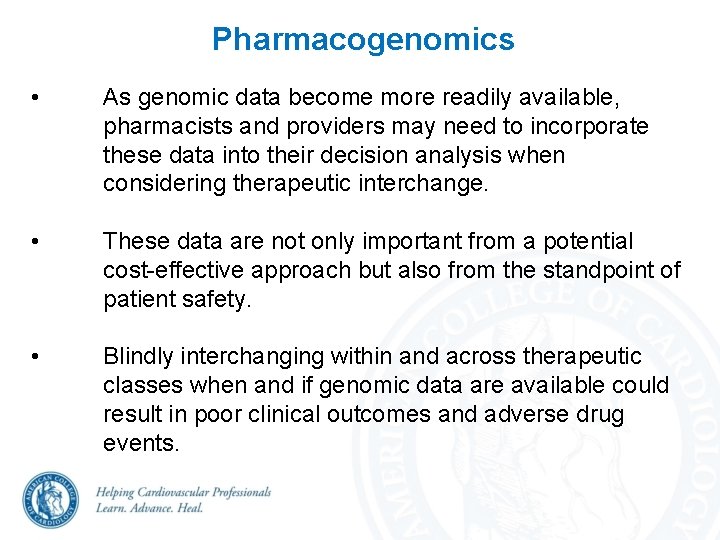 Pharmacogenomics

• As genomic data become more readily available, pharmacists and providers may need to incorporate these data into their decision analysis when considering therapeutic interchange.

• These data are not only important from a potential cost-effective approach but also from the standpoint of patient safety.

• Blindly interchanging within and across therapeutic classes when and if genomic data are available could result in poor clinical outcomes and adverse drug events.

AMERICAN COLLEGE OF CARDIOLOGY

Helping Cardiovascular Professionals
Learn. Advance. Heal.

AMERICAN COLLEGE OF CARDIOLOGY